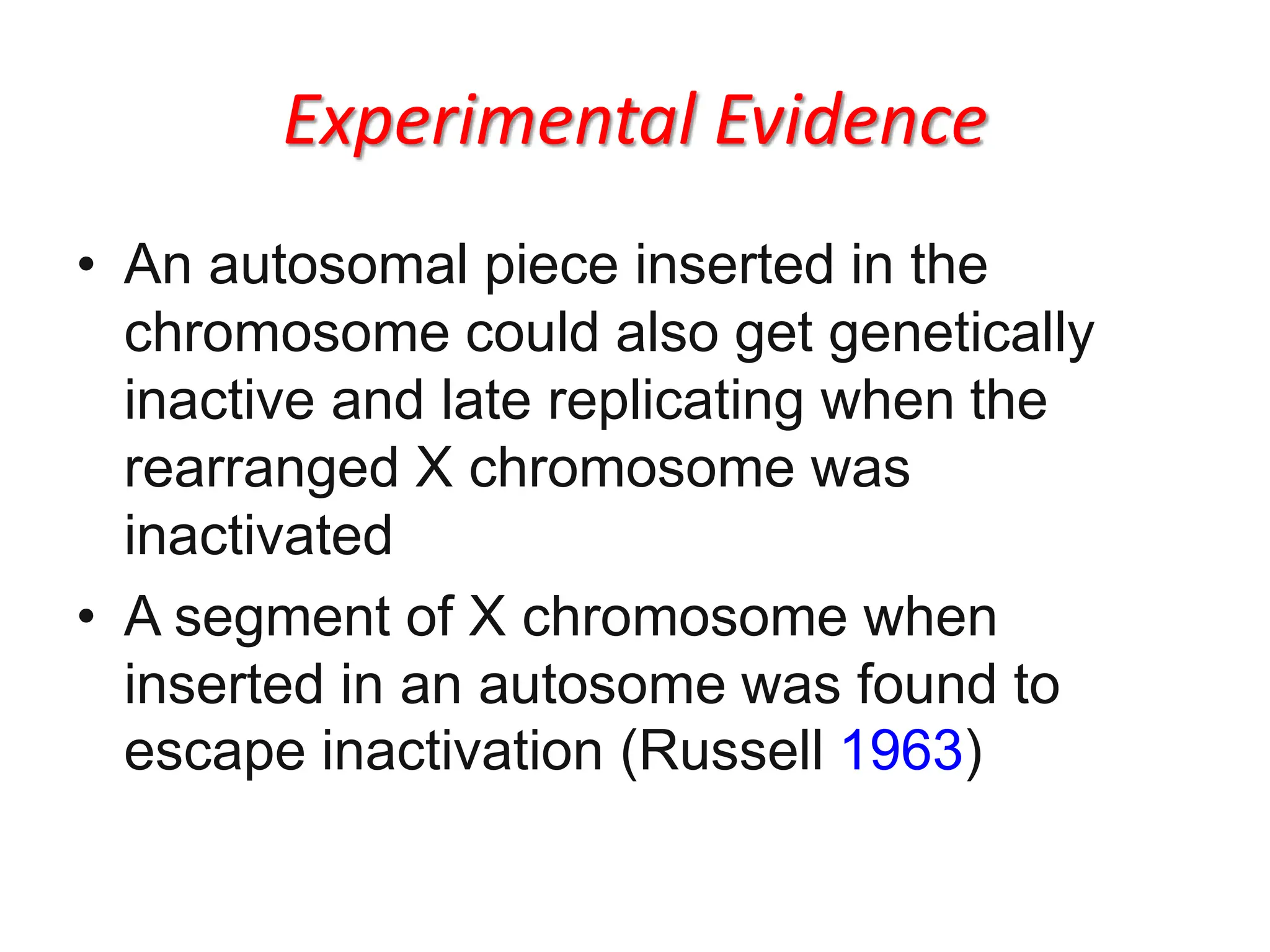 Experimental Evidence

• An autosomal piece inserted in the chromosome could also get genetically inactive and late replicating when the rearranged X chromosome was inactivated

• A segment of X chromosome when inserted in an autosome was found to escape inactivation (Russell 1963)